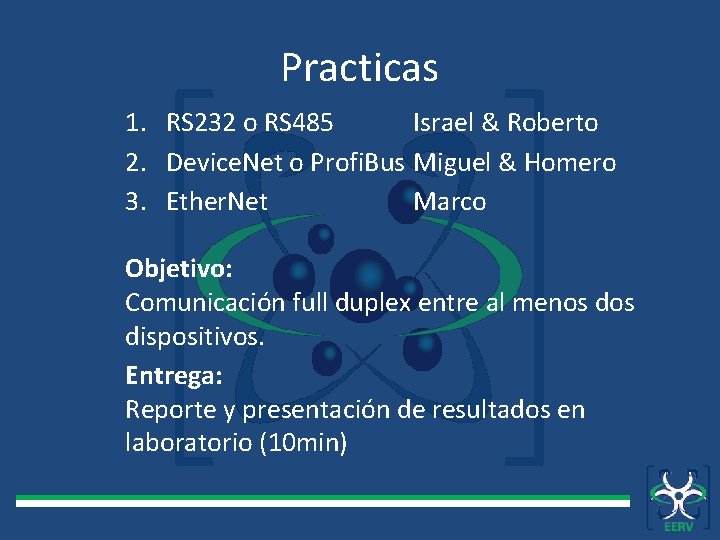 Practicas

1. RS232 o RS485 Israel & Roberto
2. DeviceNet o ProfiBus Miguel & Homero
3. EtherNet Marco

**Objetivo:**
Comunicación full duplex entre al menos dos dispositivos.

**Entrega:**
Reporte y presentación de resultados en laboratorio (10min)

EERV